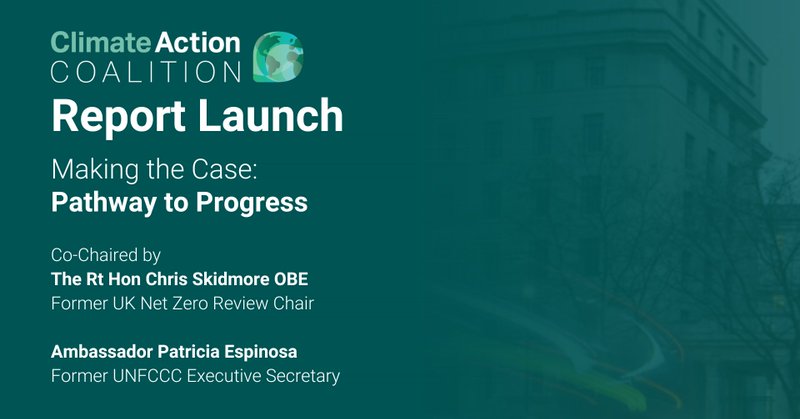 Climate Action
COALITION

Report Launch

Making the Case:
Pathway to Progress

Co-Chaired by
The Rt Hon Chris Skidmore OBE
Former UK Net Zero Review Chair

Ambassador Patricia Espinosa
Former UNFCCC Executive Secretary